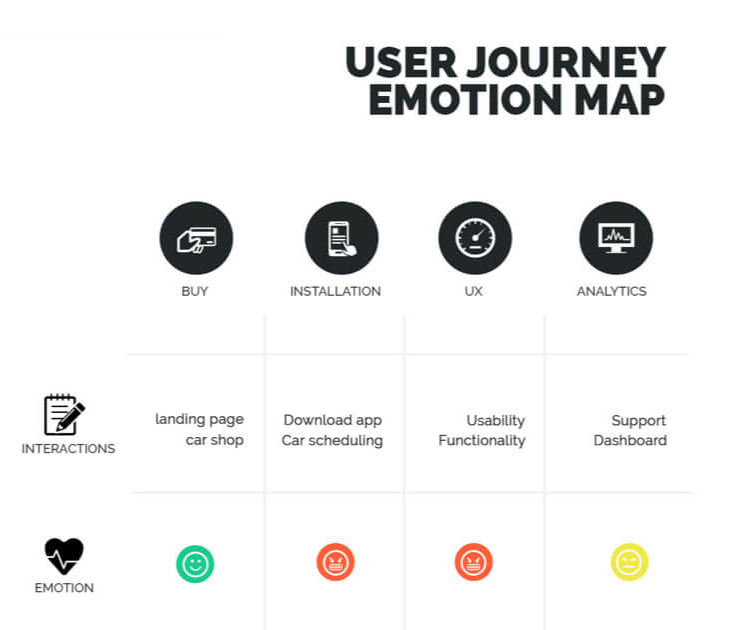 USER JOURNEY
EMOTION MAP

| | BUY | INSTALLATION | UX | ANALYTICS |
|---|---|---|---|---|
| INTERACTIONS | landing page car shop | Download app Car scheduling | Usability Functionality | Support Dashboard |
| EMOTION | | | | |